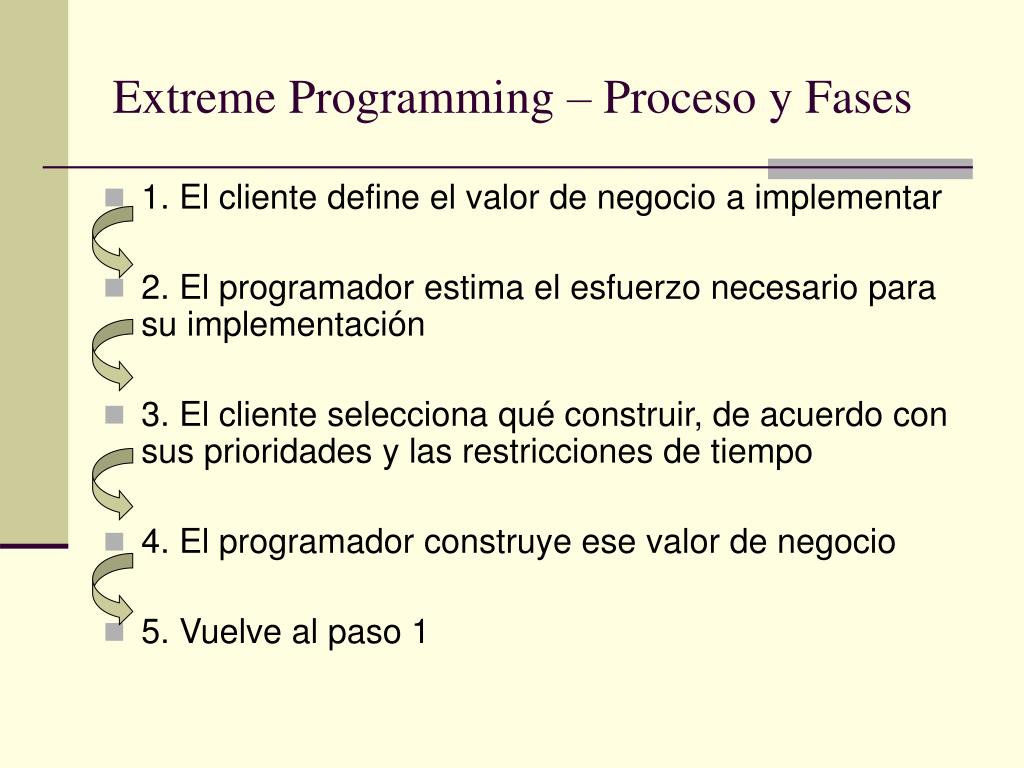 Extreme Programming – Proceso y Fases

1. El cliente define el valor de negocio a implementar

2. El programador estima el esfuerzo necesario para su implementación

3. El cliente selecciona qué construir, de acuerdo con sus prioridades y las restricciones de tiempo

4. El programador construye ese valor de negocio

5. Vuelve al paso 1